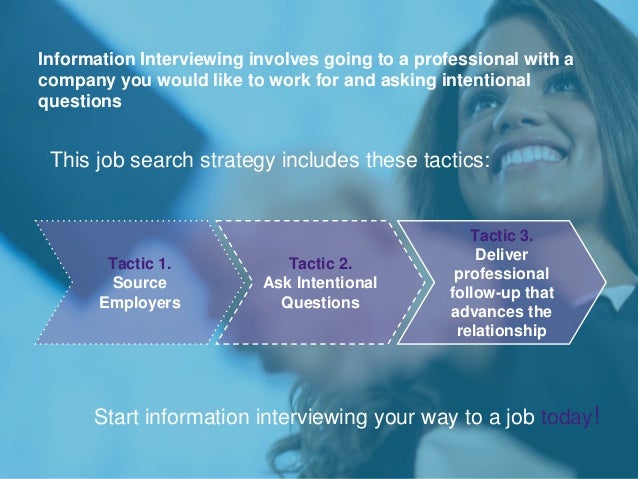 Information Interviewing involves going to a professional with a company you would like to work for and asking intentional questions

This job search strategy includes these tactics:

Tactic 1.
Source Employers

Tactic 2.
Ask Intentional Questions

Tactic 3.
Deliver professional follow-up that advances the relationship

Start information interviewing your way to a job today!